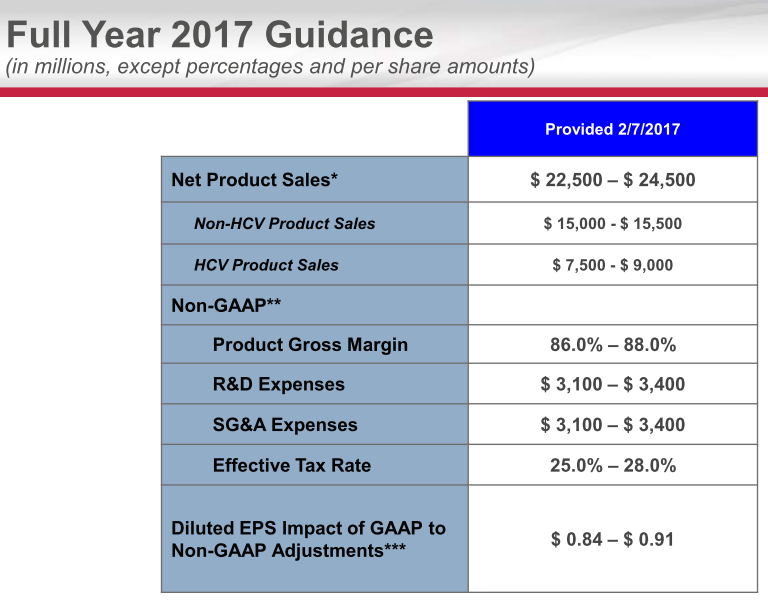 Full Year 2017 Guidance
(in millions, except percentages and per share amounts)

| | Provided 2/7/2017 |
|---|---|
| Net Product Sales* | \$ 22,500 – \$ 24,500 |
| Non-HCV Product Sales | \$ 15,000 - \$ 15,500 |
| HCV Product Sales | \$ 7,500 - \$ 9,000 |
| Non-GAAP** | |
| Product Gross Margin | 86.0% – 88.0% |
| R&D Expenses | \$ 3,100 – \$ 3,400 |
| SG&A Expenses | \$ 3,100 – \$ 3,400 |
| Effective Tax Rate | 25.0% – 28.0% |
| Diluted EPS Impact of GAAP to Non-GAAP Adjustments*** | \$ 0.84 – \$ 0.91 |